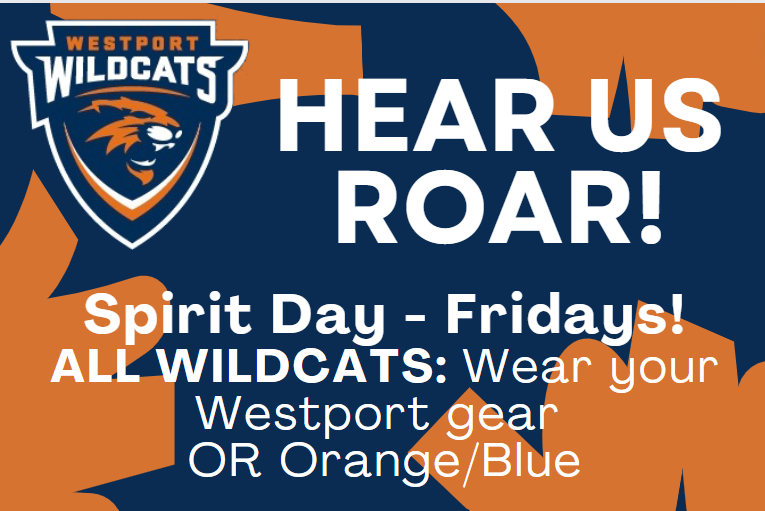 WESTPORT
WILDCATS

HEAR US ROAR!

Spirit Day - Fridays!
ALL WILDCATS: Wear your Westport gear OR Orange/Blue